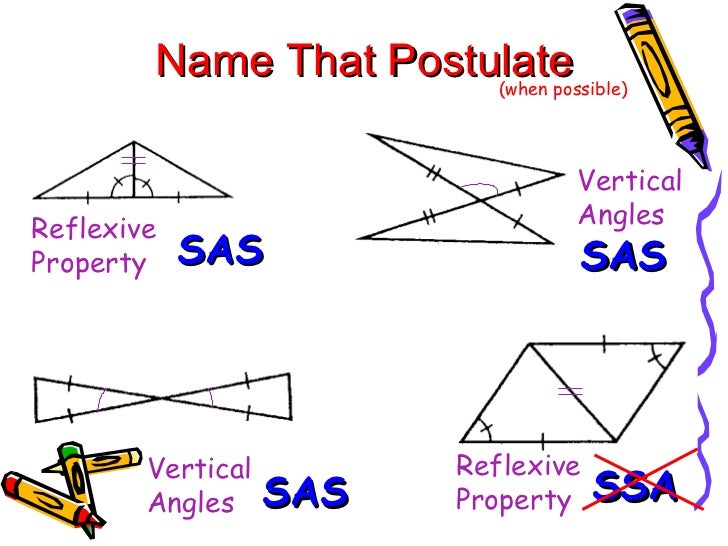 Name That Postulate
(when possible)

Reflexive Property
SAS

Vertical Angles
SAS

Vertical Angles
SAS

Reflexive Property
SSA